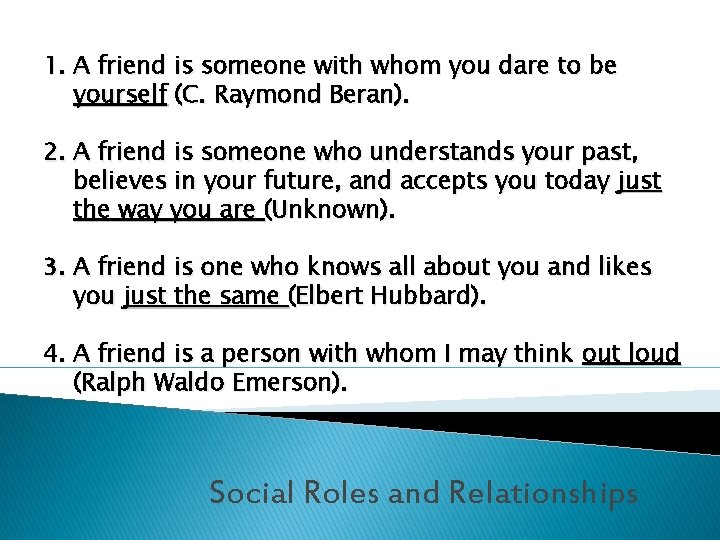 1. A friend is someone with whom you dare to be yourself (C. Raymond Beran).

2. A friend is someone who understands your past, believes in your future, and accepts you today just the way you are (Unknown).

3. A friend is one who knows all about you and likes you just the same (Elbert Hubbard).

4. A friend is a person with whom I may think out loud (Ralph Waldo Emerson).

Social Roles and Relationships